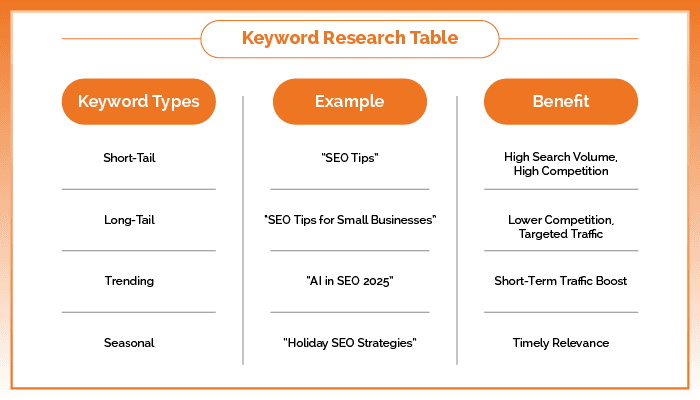 Keyword Research Table

| Keyword Types | Example | Benefit |
|---|---|---|
| Short-Tail | "SEO Tips" | High Search Volume, High Competition |
| Long-Tail | "SEO Tips for Small Businesses" | Lower Competition, Targeted Traffic |
| Trending | "AI in SEO 2025" | Short-Term Traffic Boost |
| Seasonal | "Holiday SEO Strategies" | Timely Relevance |